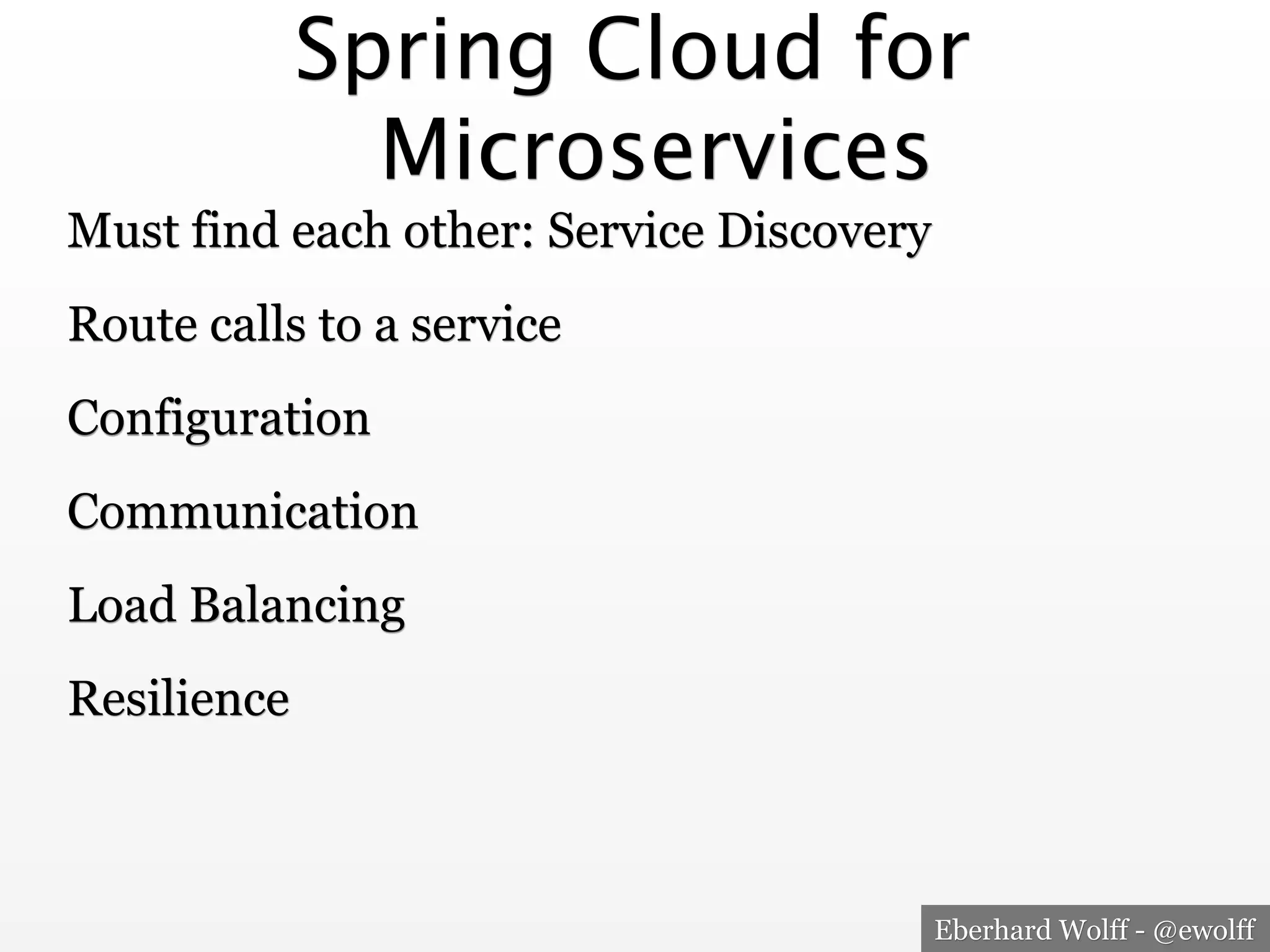 Spring Cloud for Microservices

Must find each other: Service Discovery

Route calls to a service

Configuration

Communication

Load Balancing

Resilience

Eberhard Wolff - @ewolff